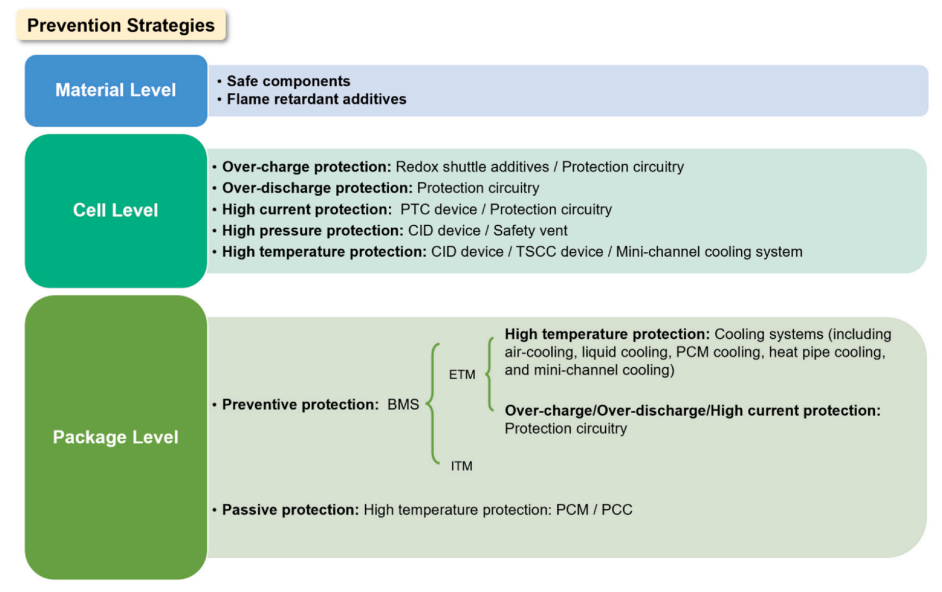 Prevention Strategies

Material Level

• Safe components
• Flame retardant additives

Cell Level

• Over-charge protection: Redox shuttle additives / Protection circuitry
• Over-discharge protection: Protection circuitry
• High current protection: PTC device / Protection circuitry
• High pressure protection: CID device / Safety vent
• High temperature protection: CID device / TSCC device / Mini-channel cooling system

Package Level

• Preventive protection: BMS

ETM

High temperature protection: Cooling systems (including air-cooling, liquid cooling, PCM cooling, heat pipe cooling, and mini-channel cooling)

Over-charge/Over-discharge/High current protection: Protection circuitry

ITM

• Passive protection: High temperature protection: PCM / PCC